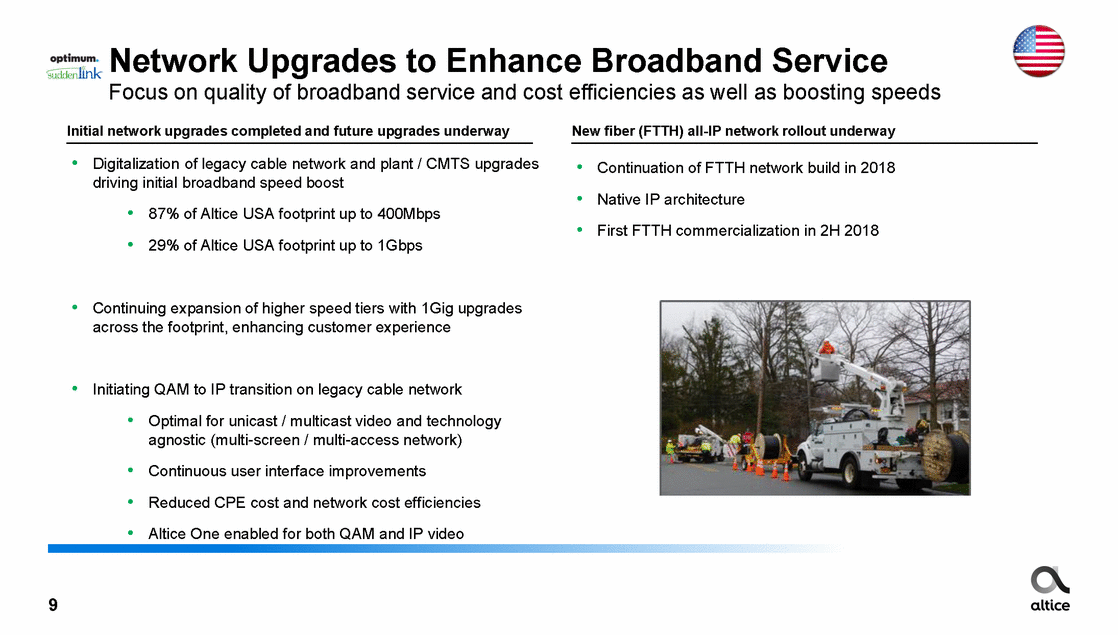 optimum.
suddenlink

Network Upgrades to Enhance Broadband Service

Focus on quality of broadband service and cost efficiencies as well as boosting speeds

Initial network upgrades completed and future upgrades underway

• Digitalization of legacy cable network and plant / CMTS upgrades driving initial broadband speed boost

• 87% of Altice USA footprint up to 400Mbps

• 29% of Altice USA footprint up to 1Gbps

• Continuing expansion of higher speed tiers with 1Gig upgrades across the footprint, enhancing customer experience

• Initiating QAM to IP transition on legacy cable network

• Optimal for unicast / multicast video and technology agnostic (multi-screen / multi-access network)

• Continuous user interface improvements

• Reduced CPE cost and network cost efficiencies

• Altice One enabled for both QAM and IP video

New fiber (FTTH) all-IP network rollout underway

• Continuation of FTTH network build in 2018

• Native IP architecture

• First FTTH commercialization in 2H 2018

9

altice